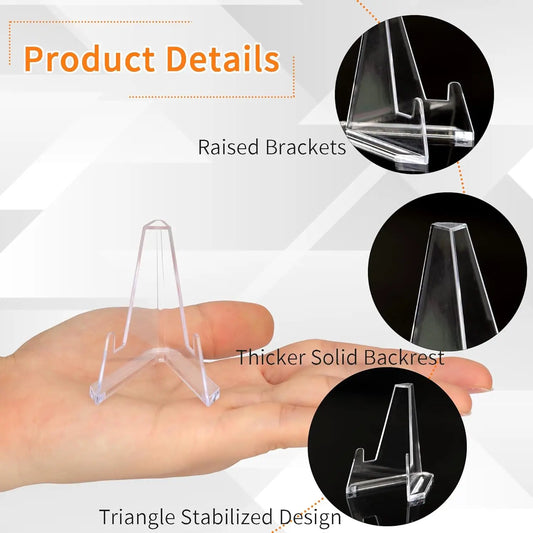 Product Details

Raised Brackets

Thicker Solid Backrest

Triangle Stabilized Design